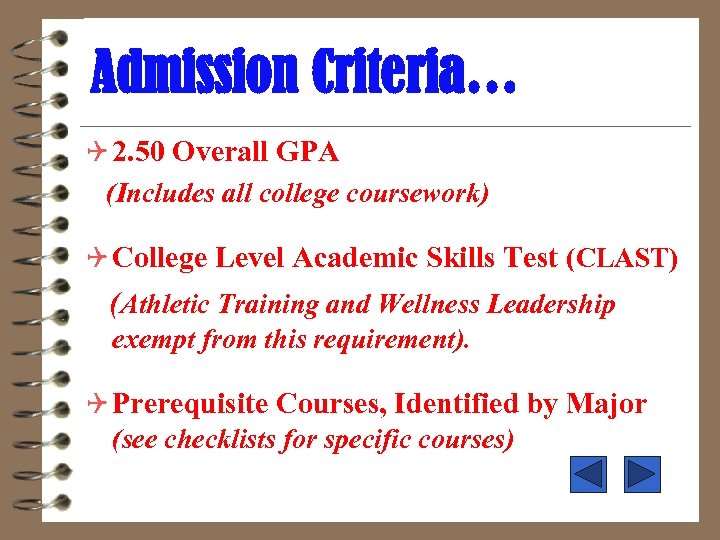 Admission Criteria…

2.50 Overall GPA
(Includes all college coursework)

College Level Academic Skills Test (CLAST)
(Athletic Training and Wellness Leadership exempt from this requirement).

Prerequisite Courses, Identified by Major
(see checklists for specific courses)